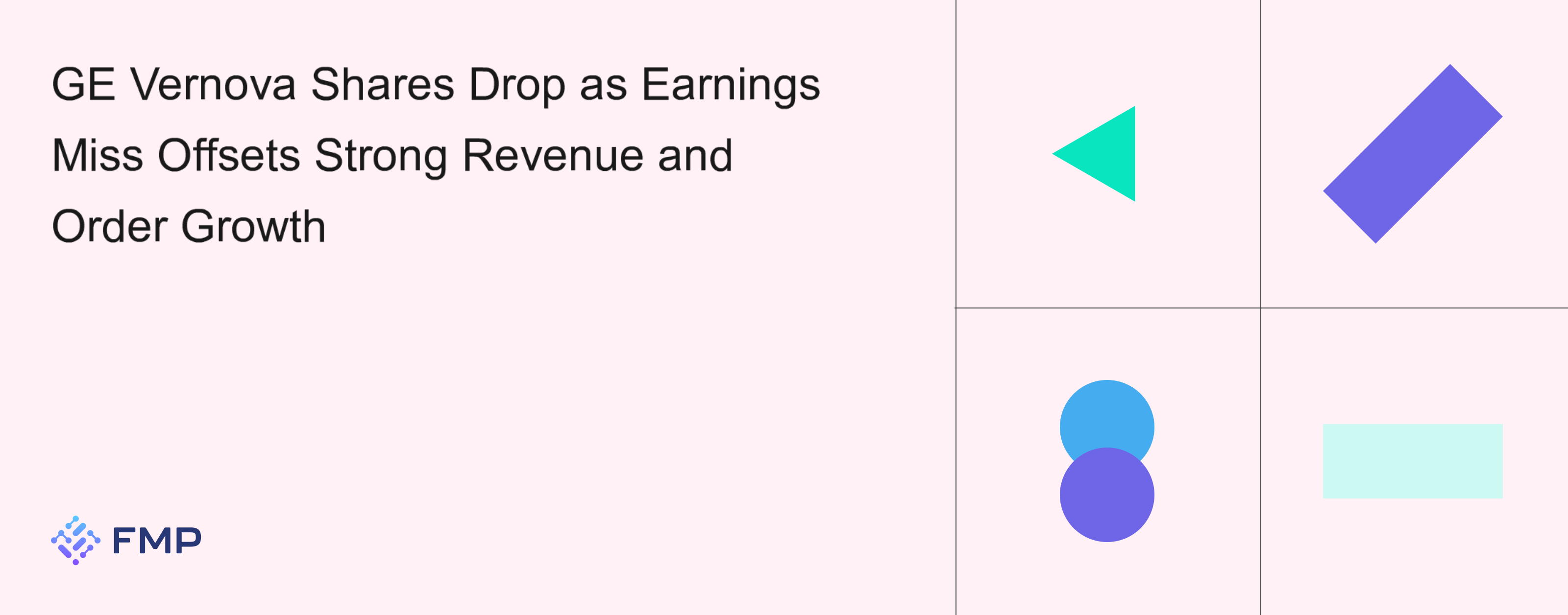 GE Vernova Shares Drop as Earnings Miss Offsets Strong Revenue and Order Growth

FMP